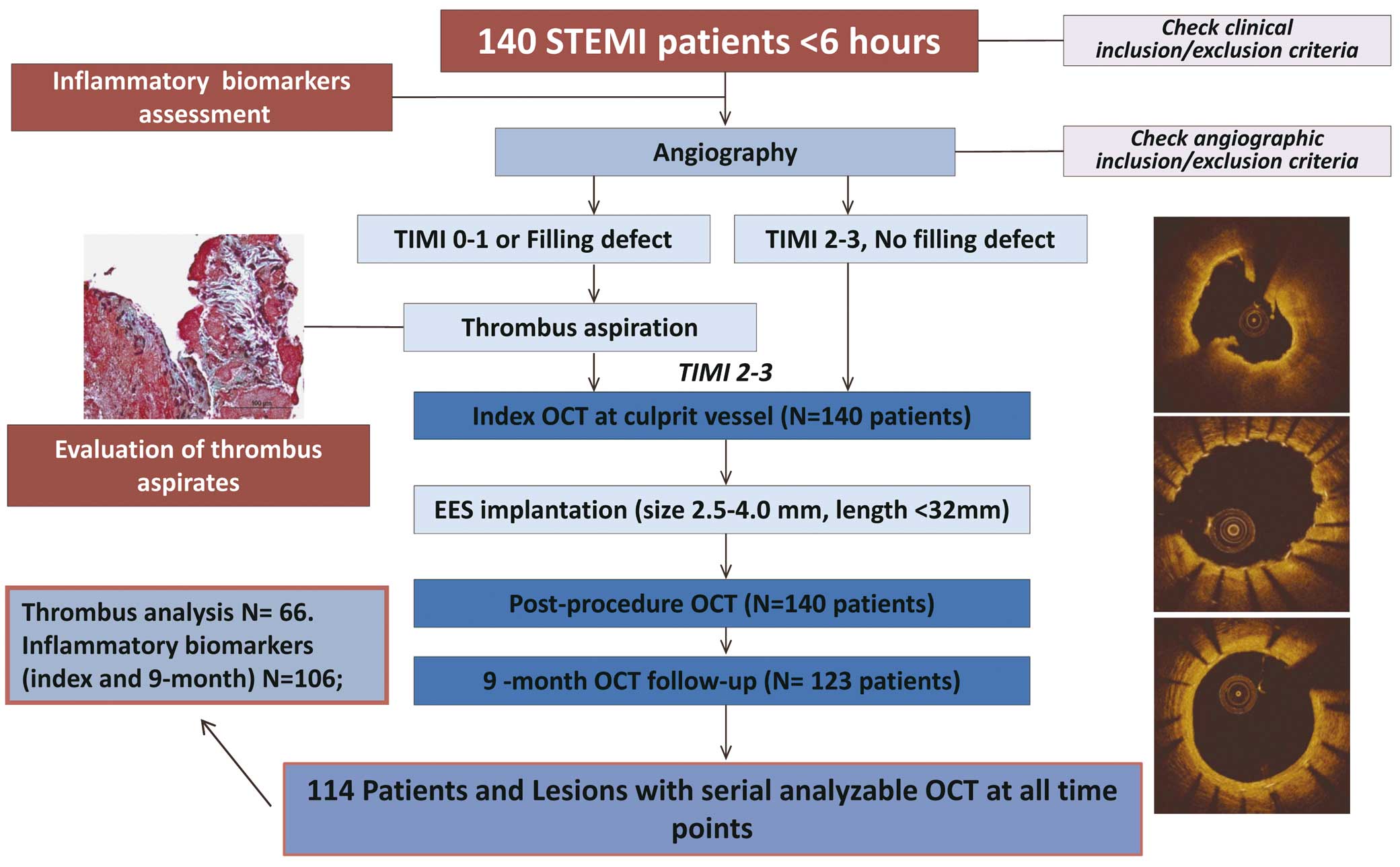 140 STEMI patients <6 hours

Check clinical inclusion/exclusion criteria

Inflammatory biomarkers assessment

Angiography

Check angiographic inclusion/exclusion criteria

TIMI 0-1 or Filling defect

TIMI 2-3, No filling defect

Thrombus aspiration

100 μm

TIMI 2-3

Index OCT at culprit vessel (N=140 patients)

Evaluation of thrombus aspirates

EES implantation (size 2.5-4.0 mm, length <32mm)

Post-procedure OCT (N=140 patients)

Thrombus analysis N= 66. Inflammatory biomarkers (index and 9-month) N=106;

9 -month OCT follow-up (N= 123 patients)

114 Patients and Lesions with serial analyzable OCT at all time points